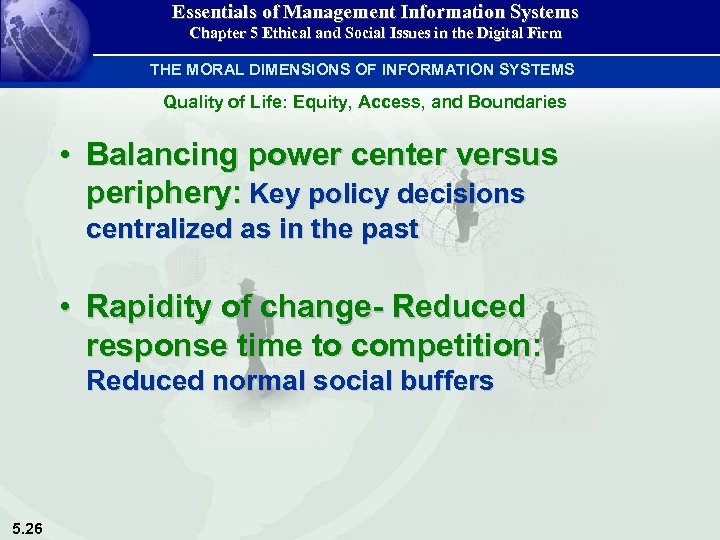 Essentials of Management Information Systems
Chapter 5 Ethical and Social Issues in the Digital Firm

THE MORAL DIMENSIONS OF INFORMATION SYSTEMS

Quality of Life: Equity, Access, and Boundaries

• Balancing power center versus periphery: Key policy decisions centralized as in the past

• Rapidity of change- Reduced response time to competition: Reduced normal social buffers

5.26